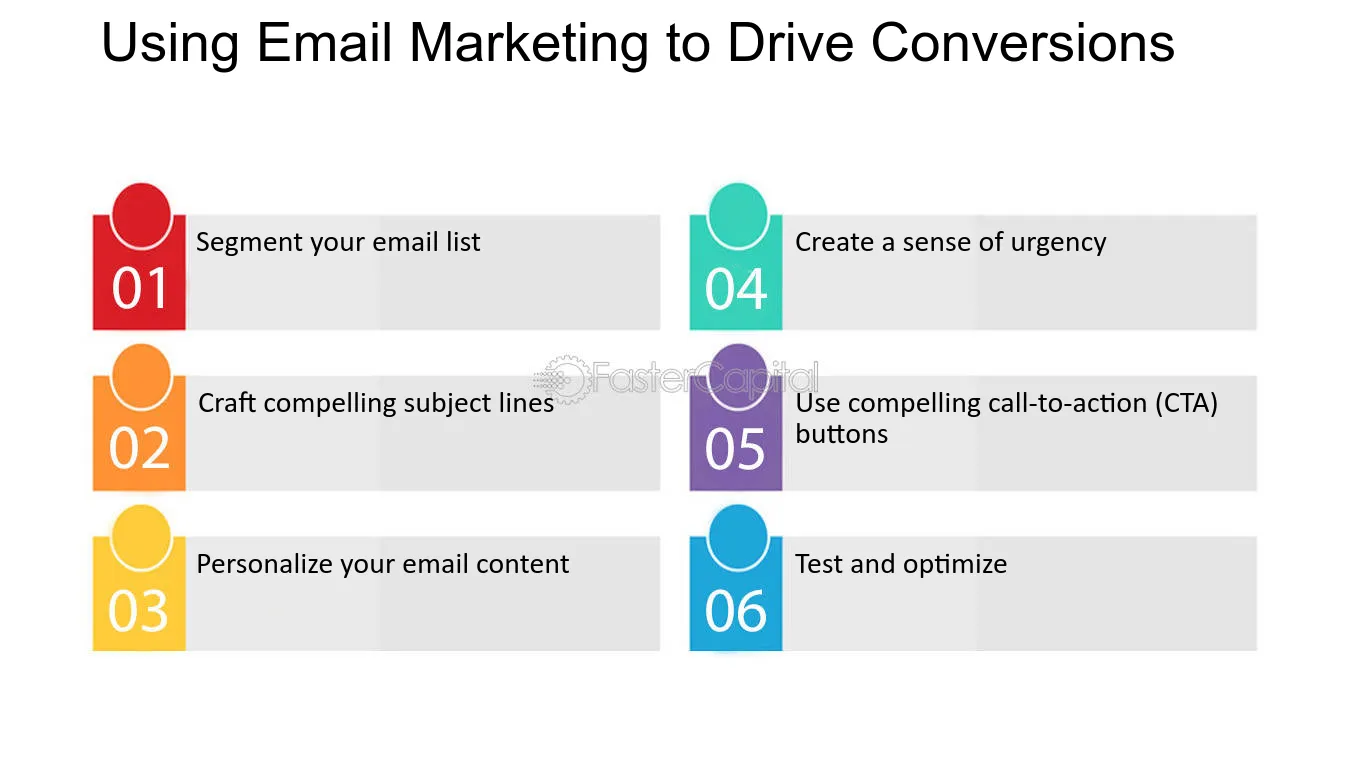 Using Email Marketing to Drive Conversions

01
Segment your email list

02
Craft compelling subject lines

03
Personalize your email content

04
Create a sense of urgency

05
Use compelling call-to-action (CTA) buttons

06
Test and optimize

FasterCapital